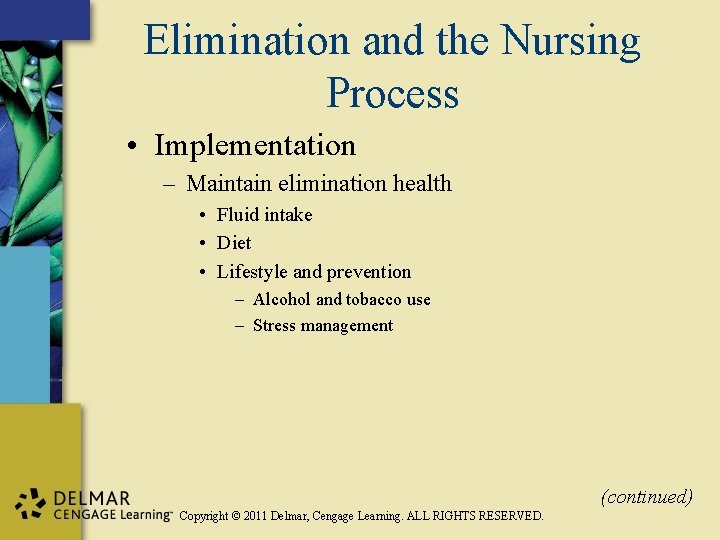 Elimination and the Nursing Process

• Implementation
– Maintain elimination health
• Fluid intake
• Diet
• Lifestyle and prevention
– Alcohol and tobacco use
– Stress management

(continued)

DELMAR
CENGAGE Learning™ Copyright © 2011 Delmar, Cengage Learning. ALL RIGHTS RESERVED.